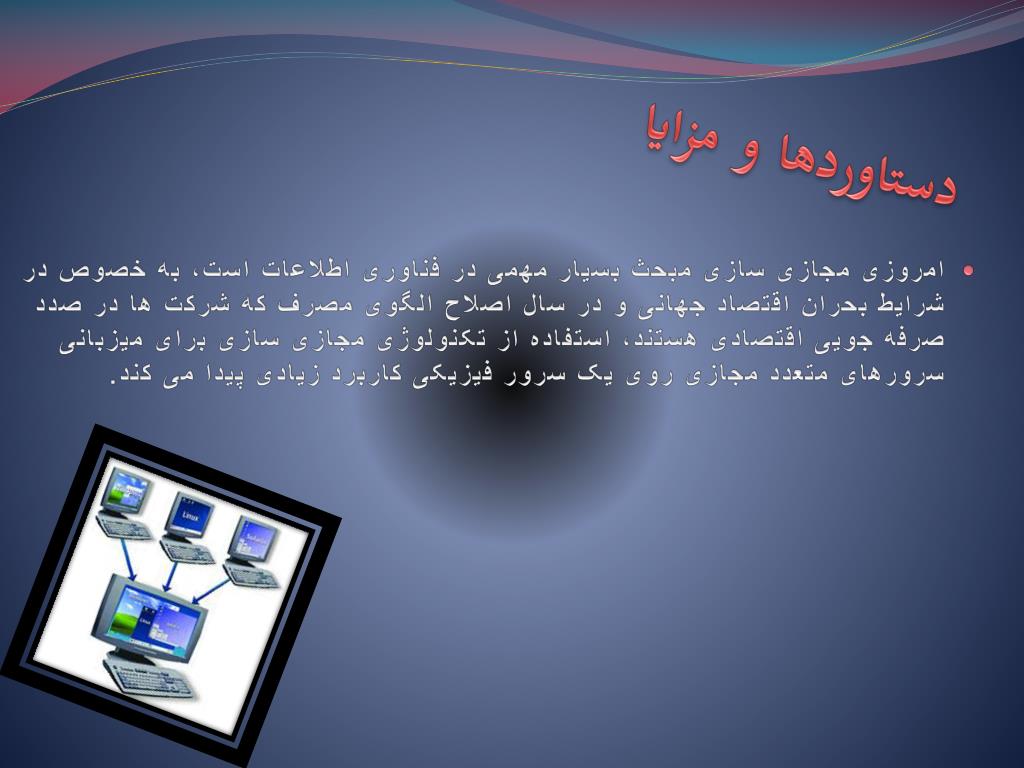 دستاوردها و مزایا

• امروزی مجازی سازی مبحث بسیار مهمی در فناوری اطلاعات است، به خصوص در شرایط بحران اقتصاد جهانی و در سال اصلاح الگوی مصرف که شرکت ها در صدد صرفه جویی اقتصادی هستند، استفاده از تکنولوژی مجازی سازی برای میزبانی سرورهای متعدد مجازی روی یک سرور فیزیکی کاربرد زیادی پیدا می کند.

Linux